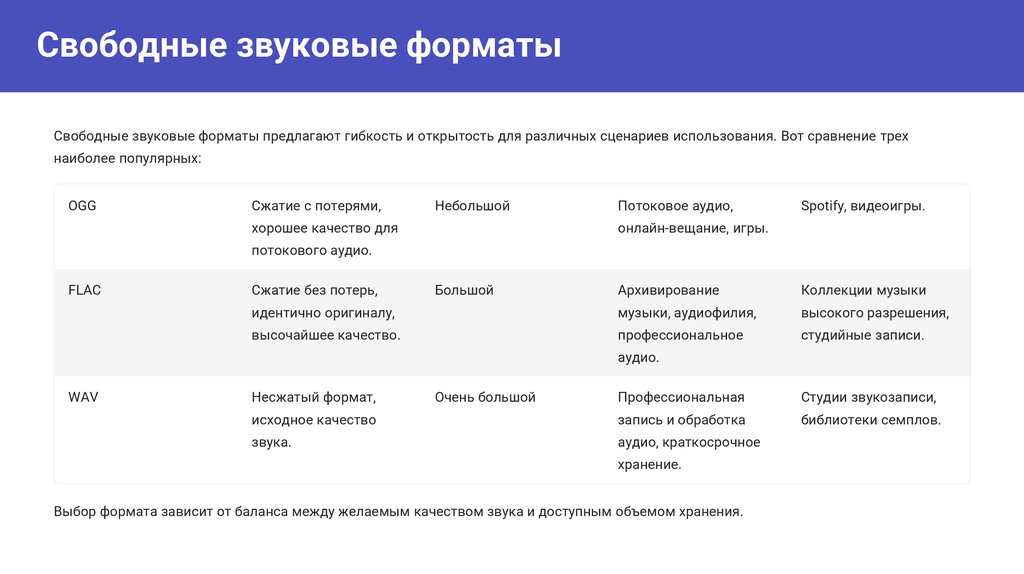 Свободные звуковые форматы

Свободные звуковые форматы предлагают гибкость и открытость для различных сценариев использования. Вот сравнение трех наиболее популярных:

| | | | | |
|---|---|---|---|---|
| OGG | Сжатие с потерями, хорошее качество для потокового аудио. | Небольшой | Потоковое аудио, онлайн-вещание, игры. | Spotify, видеоигры. |
| FLAC | Сжатие без потерь, идентично оригиналу, высочайшее качество. | Большой | Архивирование музыки, аудиофилия, профессиональное аудио. | Коллекции музыки высокого разрешения, студийные записи. |
| WAV | Несжатый формат, исходное качество звука. | Очень большой | Профессиональная запись и обработка аудио, краткосрочное хранение. | Студии звукозаписи, библиотеки семплов. |

Выбор формата зависит от баланса между желаемым качеством звука и доступным объемом хранения.